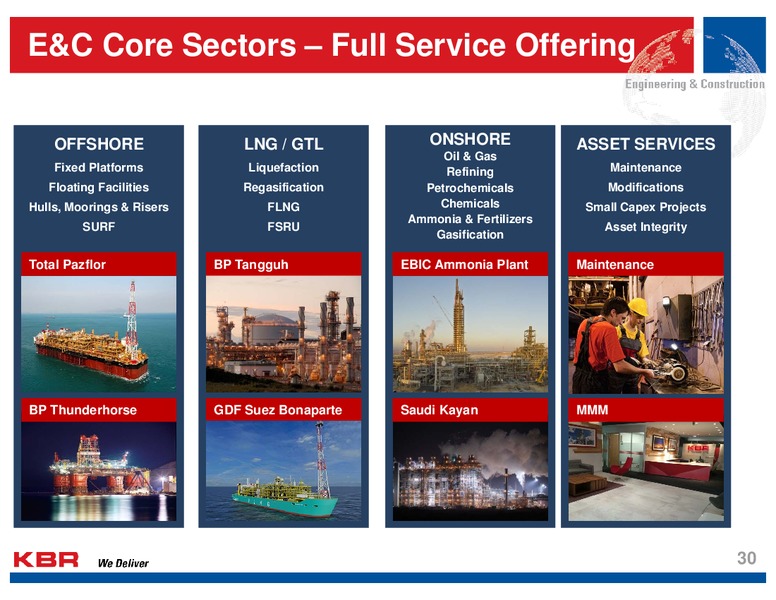 E&C Core Sectors – Full Service Offering

Engineering & Construction

OFFSHORE
Fixed Platforms
Floating Facilities
Hulls, Moorings & Risers
SURF

Total Pazflor

BP Thunderhorse

LNG / GTL
Liquefaction
Regasification
FLNG
FSRU

BP Tangguh

GDF Suez Bonaparte

ONSHORE
Oil & Gas
Refining
Petrochemicals
Chemicals
Ammonia & Fertilizers
Gasification

EBIC Ammonia Plant

Saudi Kayan

ASSET SERVICES
Maintenance
Modifications
Small Capex Projects
Asset Integrity

Maintenance

MMM

KBR

KBR We Deliver

30